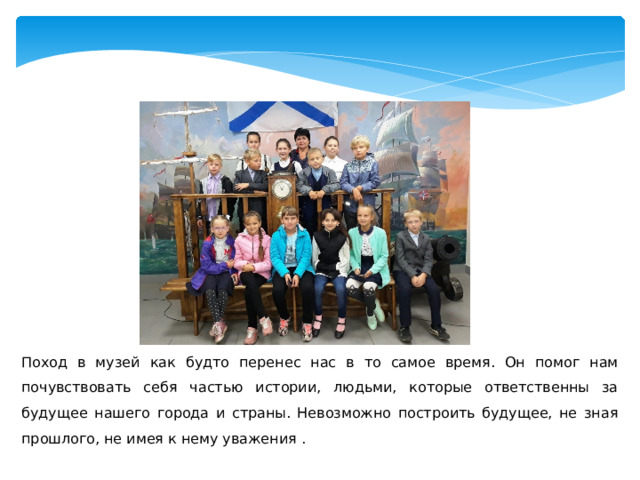 Поход в музей как будто перенес нас в то самое время. Он помог нам почувствовать себя частью истории, людьми, которые ответственны за будущее нашего города и страны. Невозможно построить будущее, не зная прошлого, не имея к нему уважения .